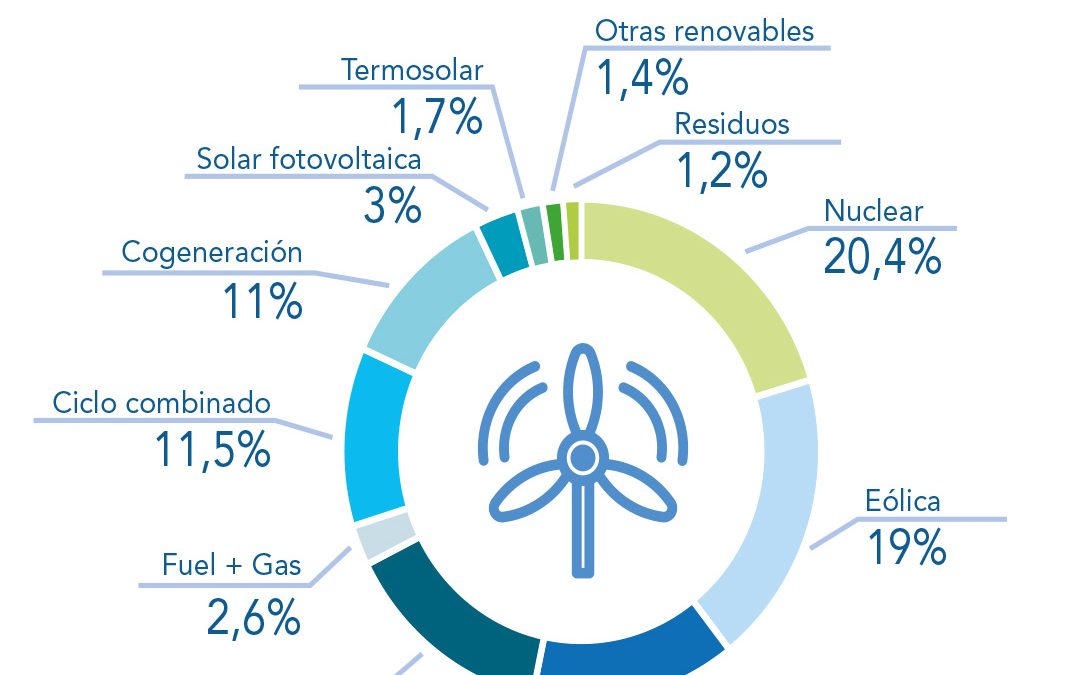 Otras renovables
1,4%

Termosolar
1,7%

Residuos
1,2%

Solar fotovoltaica
3%

Nuclear
20,4%

Cogeneración
11%

Ciclo combinado
11,5%

Eólica
19%

Fuel + Gas
2,6%